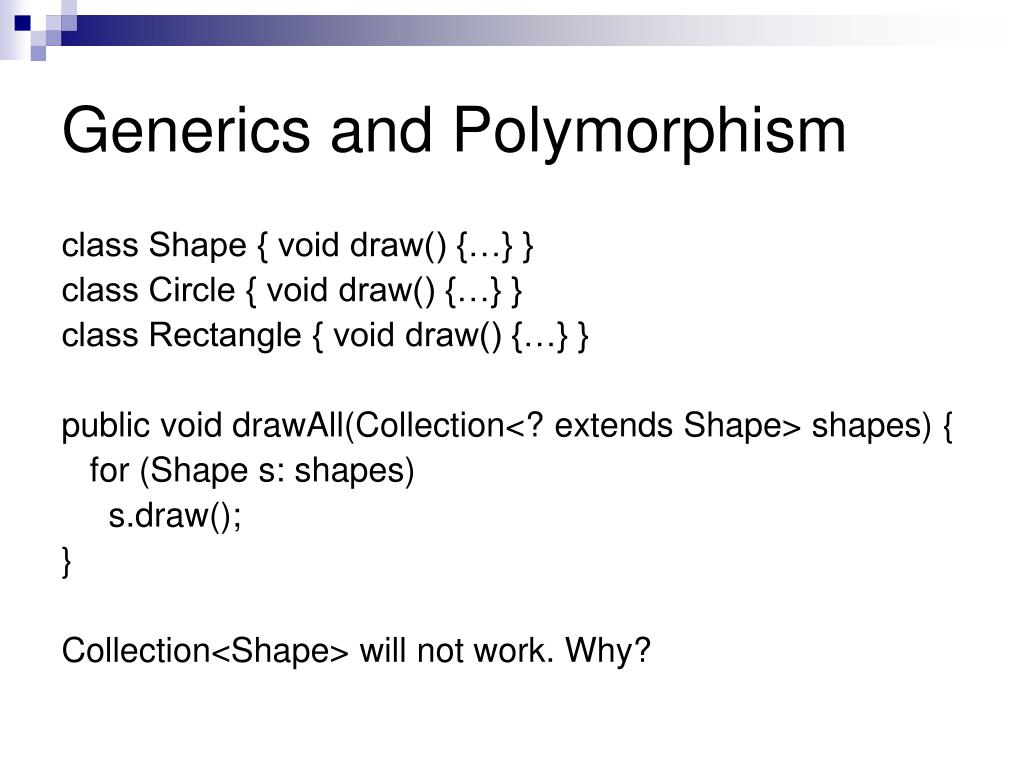 Generics and Polymorphism

class Shape { void draw() {…} }
class Circle { void draw() {…} }
class Rectangle { void draw() {…} }

public void drawAll(Collection<? extends Shape> shapes) {
for (Shape s: shapes)
s.draw();
}

Collection<Shape> will not work. Why?